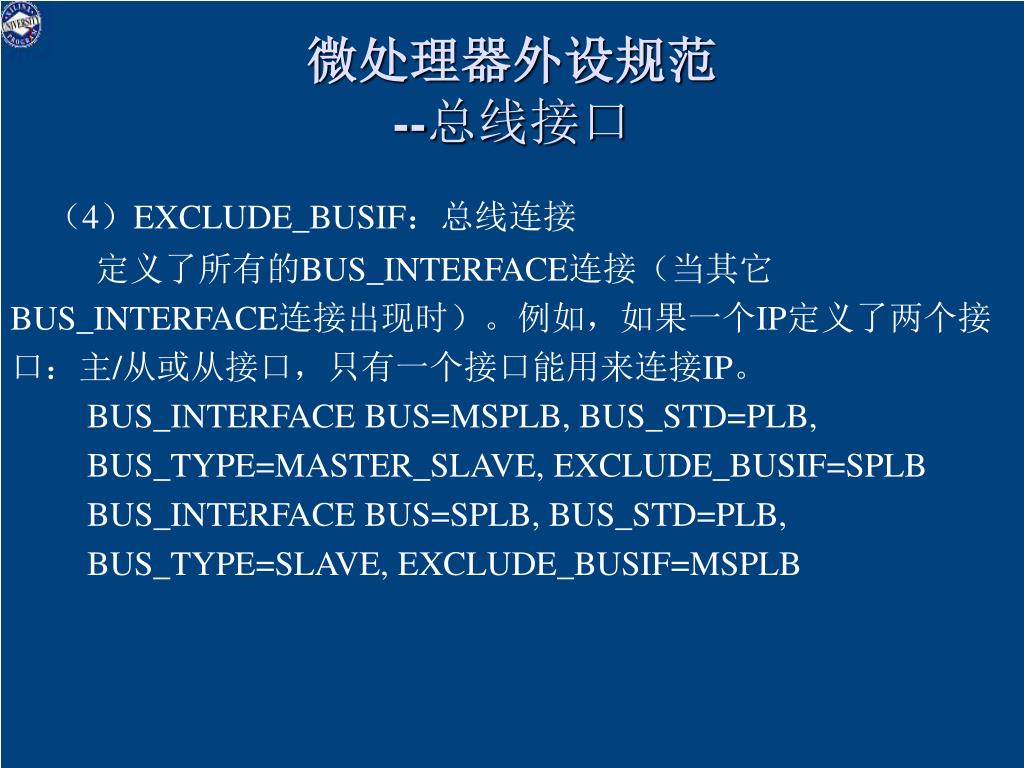 XILINX UNIVERSITY PROGRAM

微处理器外设规范
--总线接口

（4）EXCLUDE_BUSIF：总线连接

定义了所有的BUS_INTERFACE连接（当其它BUS_INTERFACE连接出现时）。例如，如果一个IP定义了两个接口：主/从或从接口，只有一个接口能用来连接IP。

BUS_INTERFACE BUS=MSPLB, BUS_STD=PLB, BUS_TYPE=MASTER_SLAVE, EXCLUDE_BUSIF=SPLB

BUS_INTERFACE BUS=SPLB, BUS_STD=PLB, BUS_TYPE=SLAVE, EXCLUDE_BUSIF=MSPLB